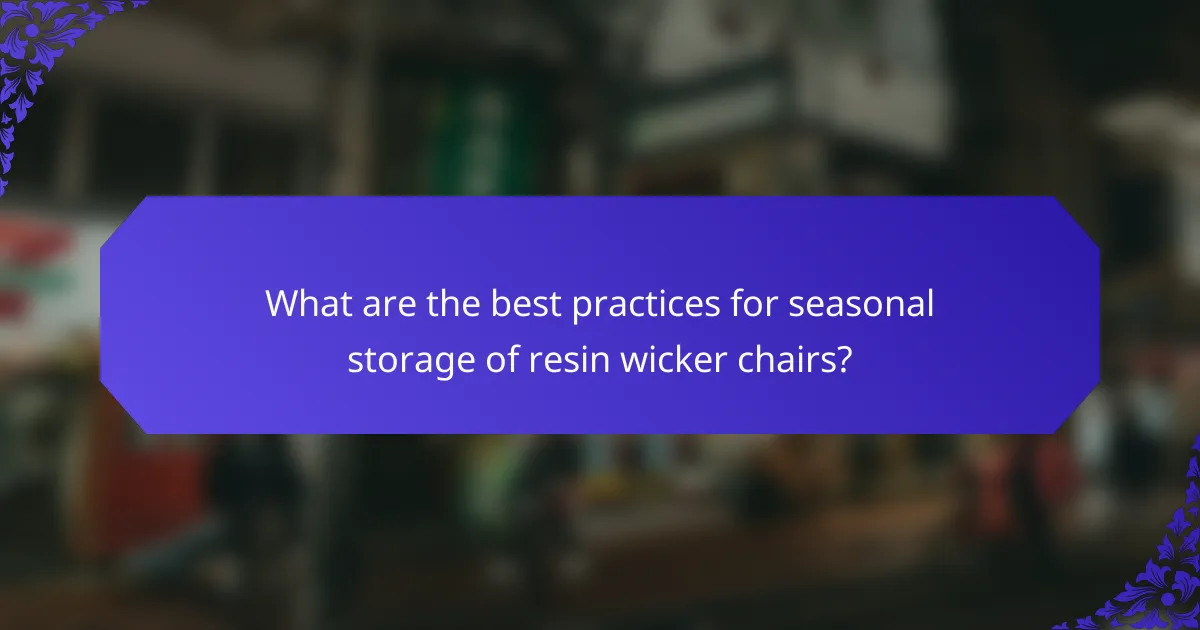 What are the best practices for seasonal storage of resin wicker chairs?